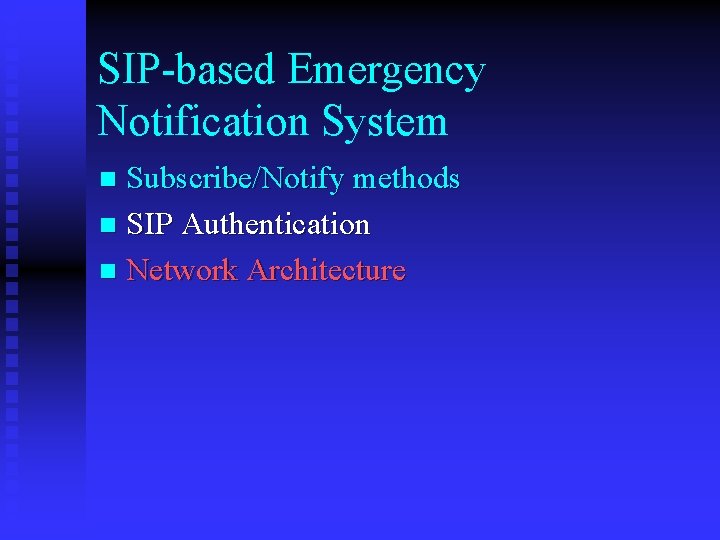 SIP-based Emergency Notification System

- Subscribe/Notify methods
- SIP Authentication
- Network Architecture